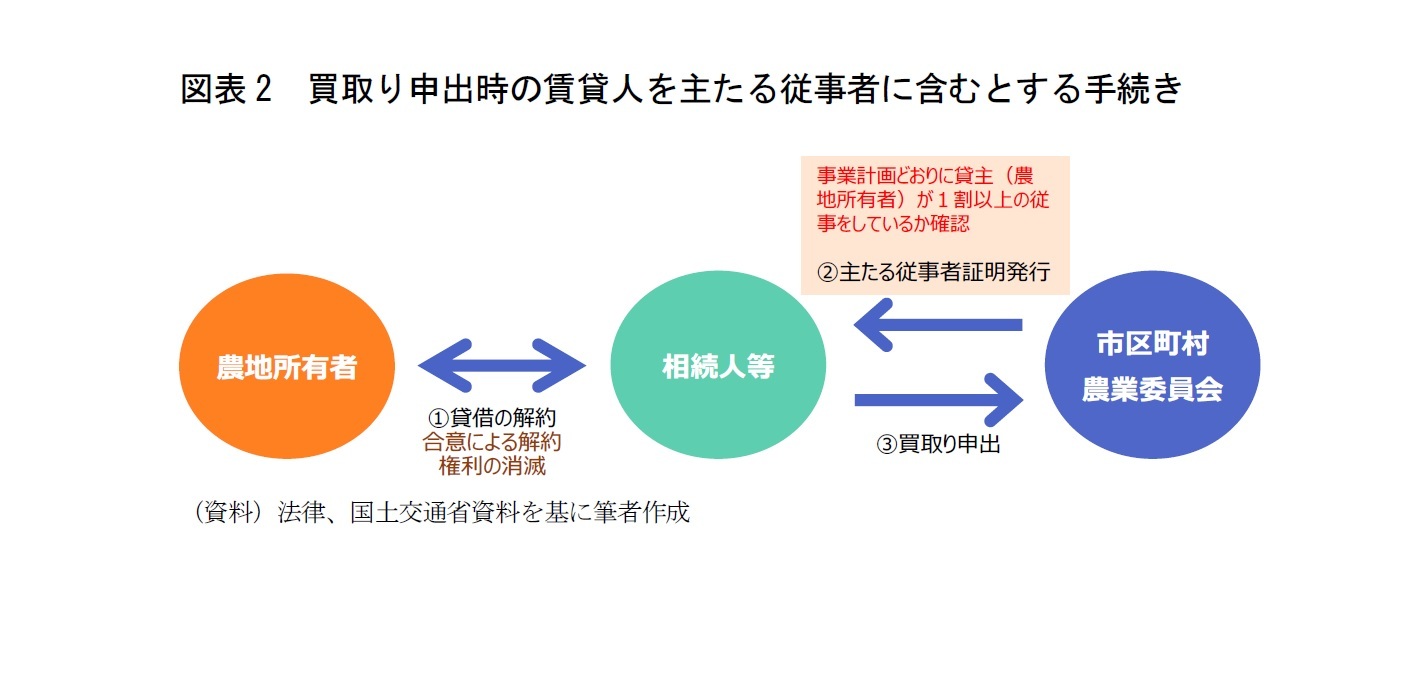 図表２　買取り申出時の賃貸人を主たる従事者に含むとする手続き

事業計画どおりに貸主（農地所有者）が１割以上の従事をしているか確認

②主たる従事者証明発行

農地所有者

相続人等

市区町村
農業委員会

①貸借の解約
合意による解約
権利の消滅

③買取り申出

（資料）法律、国土交通省資料を基に筆者作成